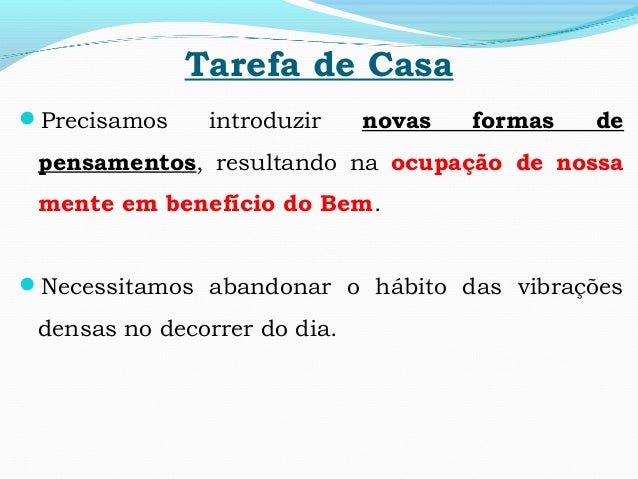 Tarefa de Casa

Precisamos introduzir novas formas de pensamentos, resultando na ocupação de nossa mente em benefício do Bem.

Necessitamos abandonar o hábito das vibrações densas no decorrer do dia.